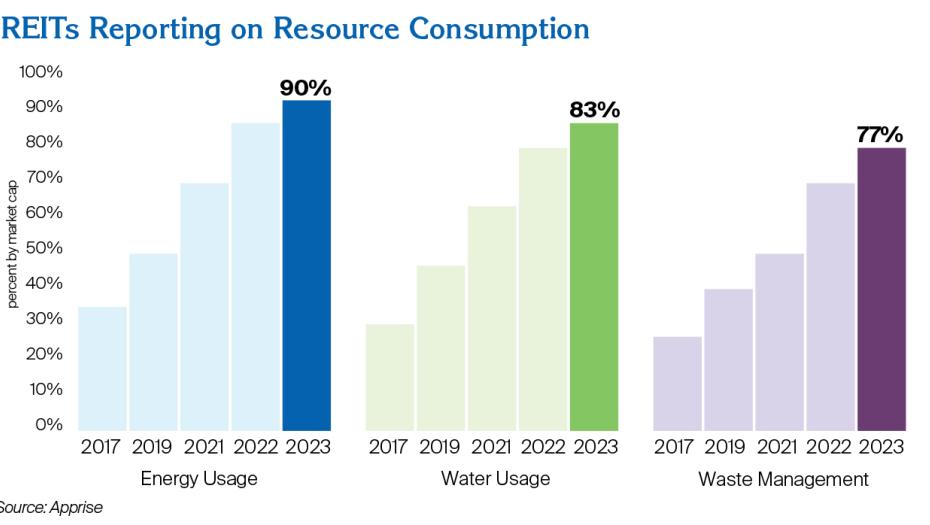 REITs Reporting on Resource Consumption

100%
90%
80%
70%
60%
50%
40%
30%
20%
10%
0%

percent by market cap

90%
2017 2019 2021 2022 2023
Energy Usage

83%
2017 2019 2021 2022 2023
Water Usage

77%
2017 2019 2021 2022 2023
Waste Management

Source: Apprise